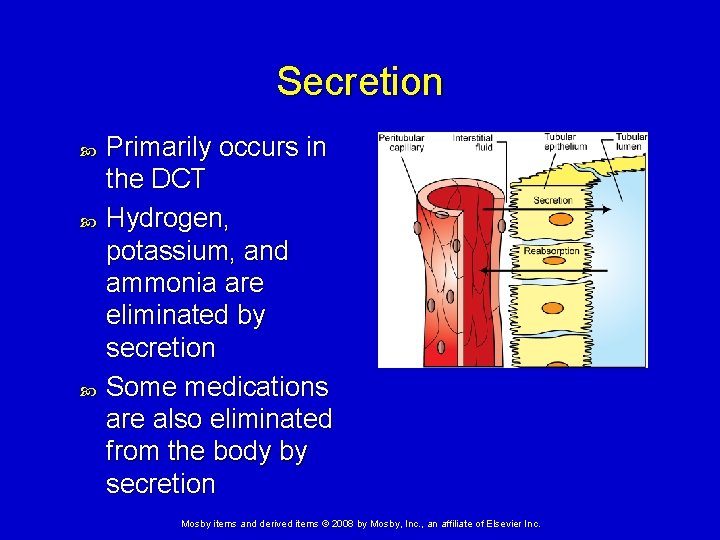 Secretion

Primarily occurs in the DCT

Hydrogen, potassium, and ammonia are eliminated by secretion

Some medications are also eliminated from the body by secretion

Peritubular capillary

Interstitial fluid

Tubular epithelium

Tubular lumen

Secretion

Reabsorption

Mosby items and derived items © 2008 by Mosby, Inc., an affiliate of Elsevier Inc.